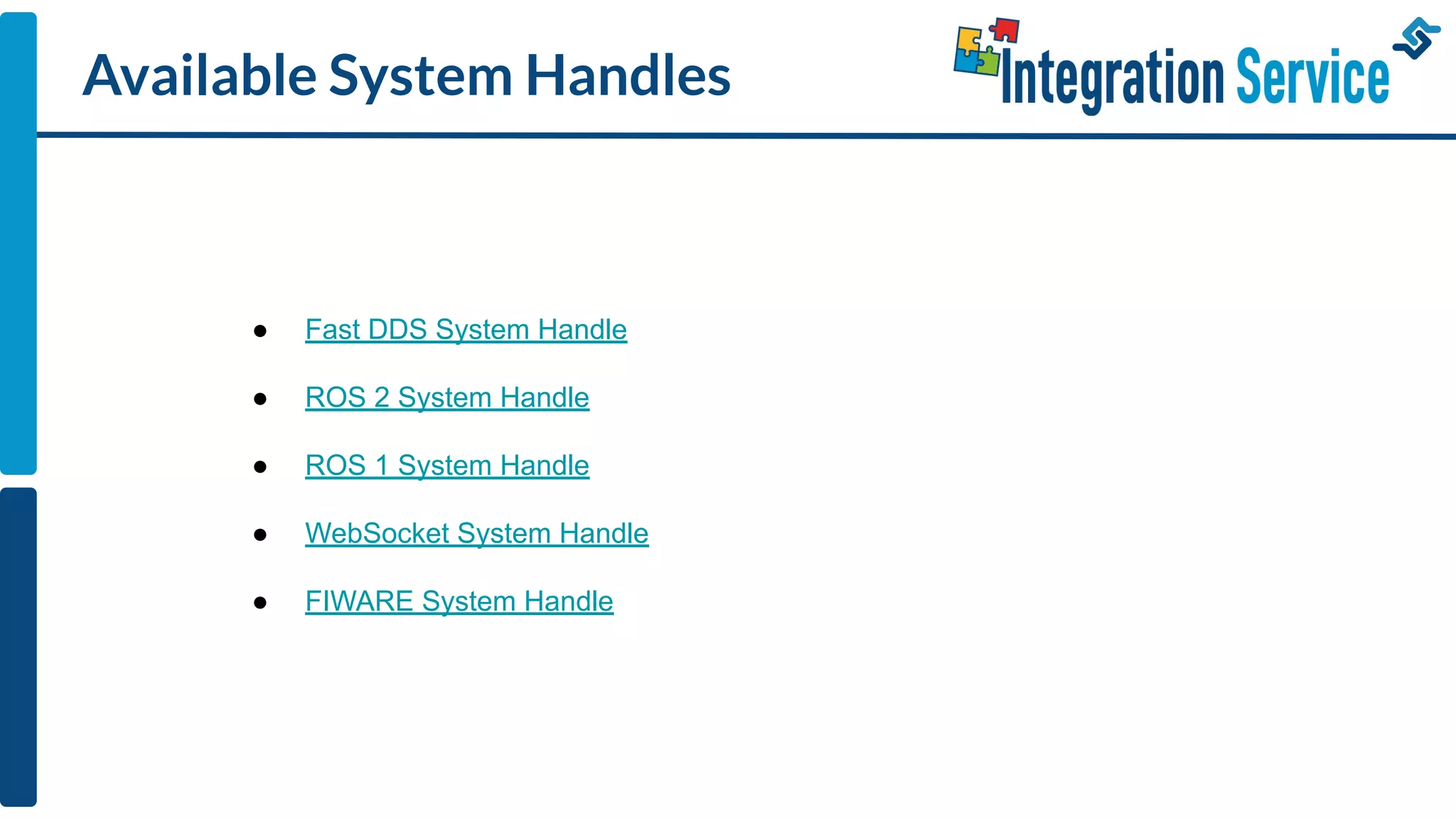 Available System Handles

Integration Service

- Fast DDS System Handle
- ROS 2 System Handle
- ROS 1 System Handle
- WebSocket System Handle
- FIWARE System Handle